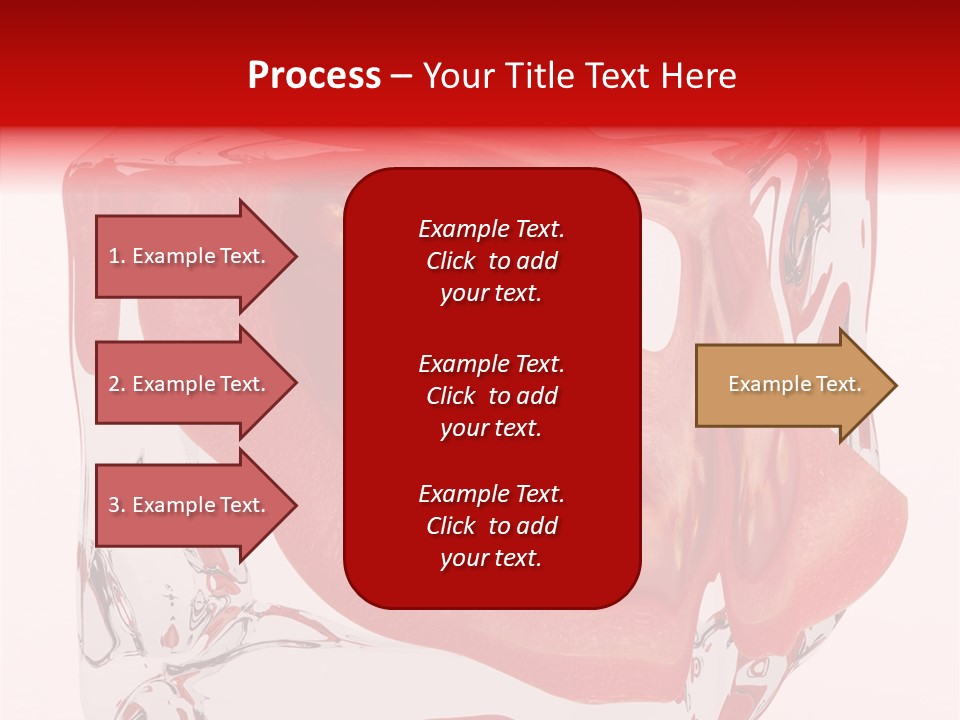 Process – Your Title Text Here

1. Example Text.

2. Example Text.

3. Example Text.

Example Text. Click to add your text.

Example Text. Click to add your text.

Example Text. Click to add your text.

Example Text.